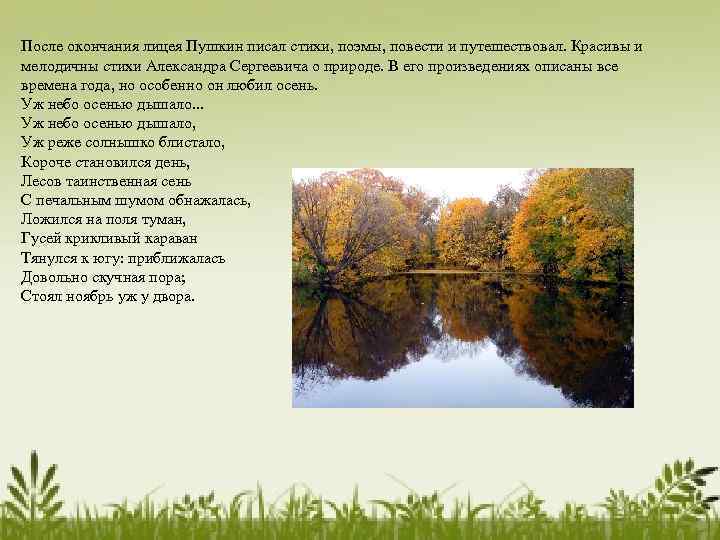 После окончания лицея Пушкин писал стихи, поэмы, повести и путешествовал. Красивы и мелодичны стихи Александра Сергеевича о природе. В его произведениях описаны все времена года, но особенно он любил осень.
Уж небо осенью дышало...
Уж небо осенью дышало,
Уж реже солнышко блистало,
Короче становился день,
Лесов таинственная сень
С печальным шумом обнажалась,
Ложился на поля туман,
Гусей крикливый караван
Тянулся к югу: приближалась
Довольно скучная пора;
Стоял ноябрь уж у двора.